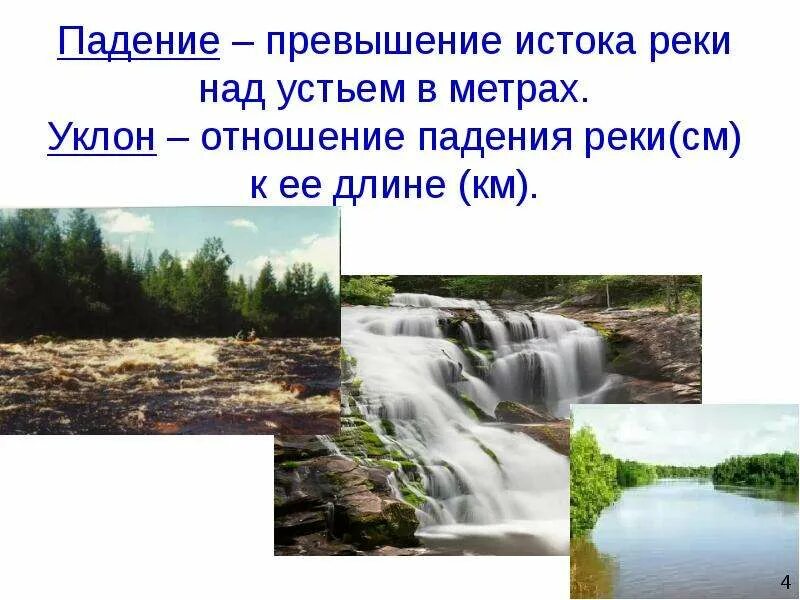 Падение – превышение истока реки над устьем в метрах.
Уклон – отношение падения реки(см) к ее длине (км).

4